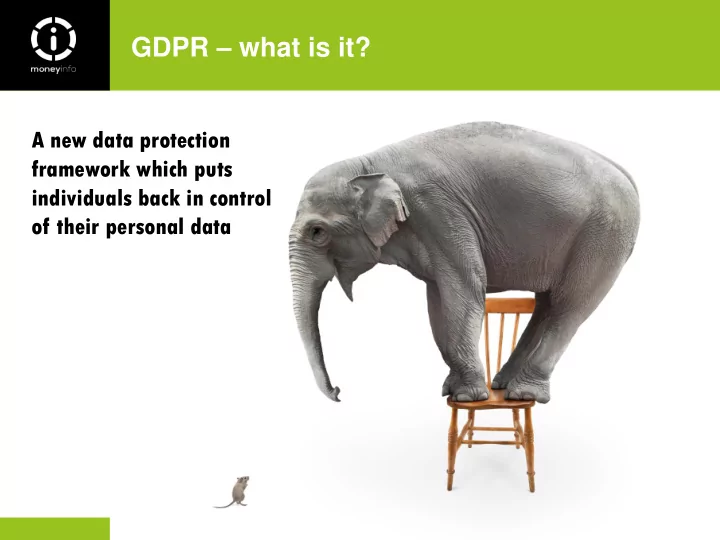 moneyinfo

GDPR – what is it?

A new data protection framework which puts individuals back in control of their personal data